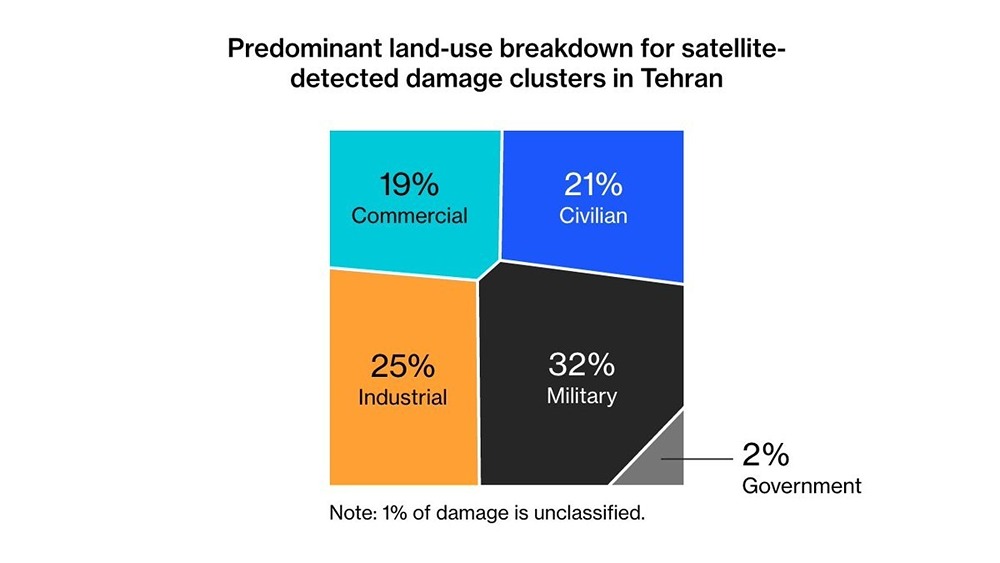 Predominant land-use breakdown for satellite-detected damage clusters in Tehran

19%
Commercial

21%
Civilian

25%
Industrial

32%
Military

2%
Government

Note: 1% of damage is unclassified.